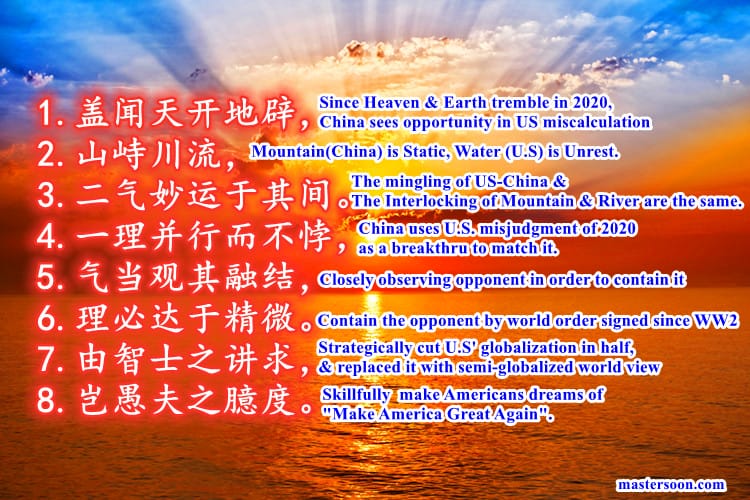 1. 盖闻天开地辟，Since Heaven & Earth tremble in 2020, China sees opportunity in US miscalculation
2. 山峙川流，Mountain(China) is Static, Water (U.S) is Unrest.
3. 二气妙运于其间。The mingling of US-China & The Interlocking of Mountain & River are the same.
4. 一理并行而不悖，China uses U.S. misjudgment of 2020 as a breakthru to match it.
5. 气当观其融结，Closely observing opponent in order to contain it
6. 理必达于精微。Contain the opponent by world order signed since WW2
7. 由智士之讲求，Strategically cut U.S' globalization in half, & replaced it with semi-globalized world view
8. 岂愚夫之臆度。Skillfully make Americans dreams of "Make America Great Again".

mastersoon.com